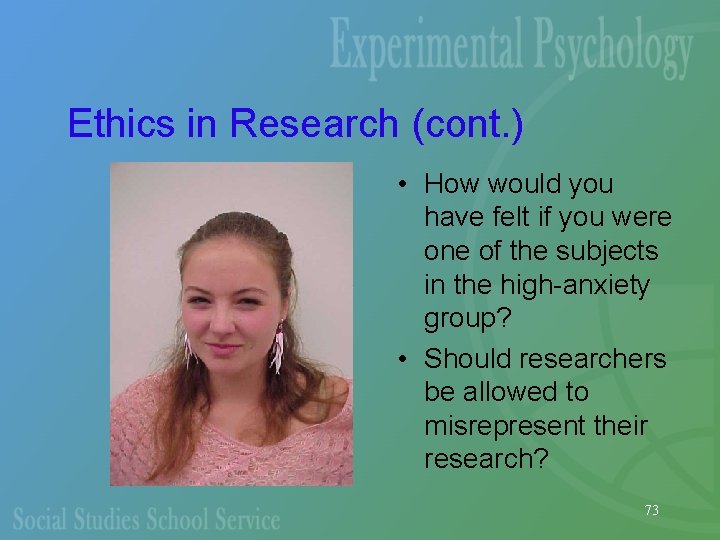 Experimental Psychology

Ethics in Research (cont.)

• How would you have felt if you were one of the subjects in the high-anxiety group?

• Should researchers be allowed to misrepresent their research?

Social Studies School Service

73